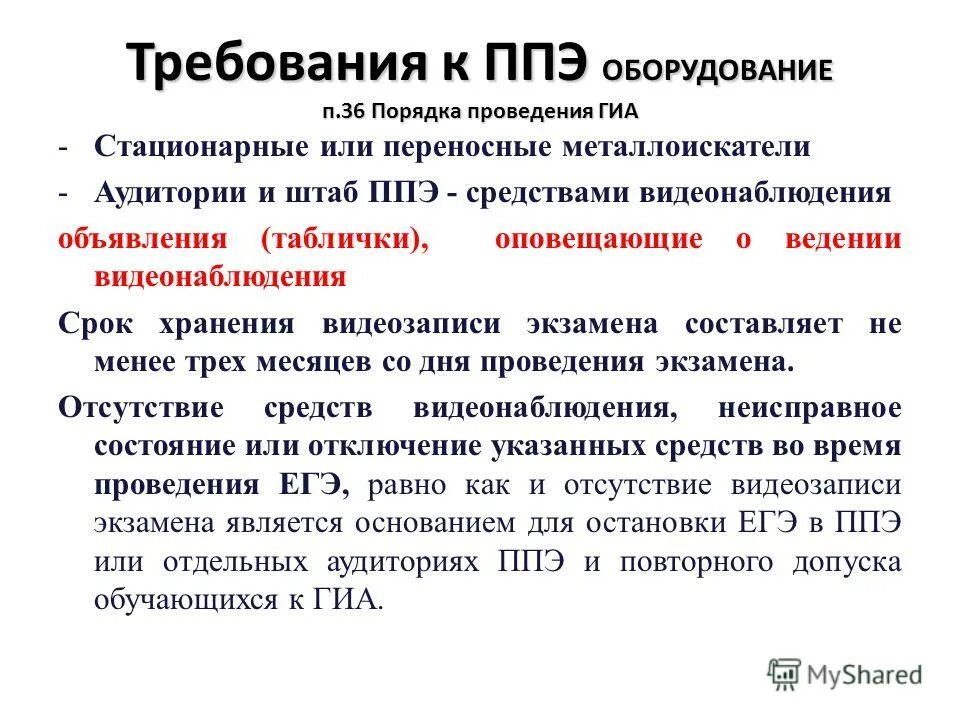 Требования к ППЭ ОБОРУДОВАНИЕ
п.36 Порядка проведения ГИА

- Стационарные или переносные металлоискатели
- Аудитории и штаб ППЭ - средствами видеонаблюдения

объявления (таблички), оповещающие о ведении видеонаблюдения

Срок хранения видеозаписи экзамена составляет не менее трех месяцев со дня проведения экзамена.

Отсутствие средств видеонаблюдения, неисправное состояние или отключение указанных средств во время проведения ЕГЭ, равно как и отсутствие видеозаписи экзамена является основанием для остановки ЕГЭ в ППЭ или отдельных аудиториях ППЭ и повторного допуска обучающихся к ГИА.

MyShared